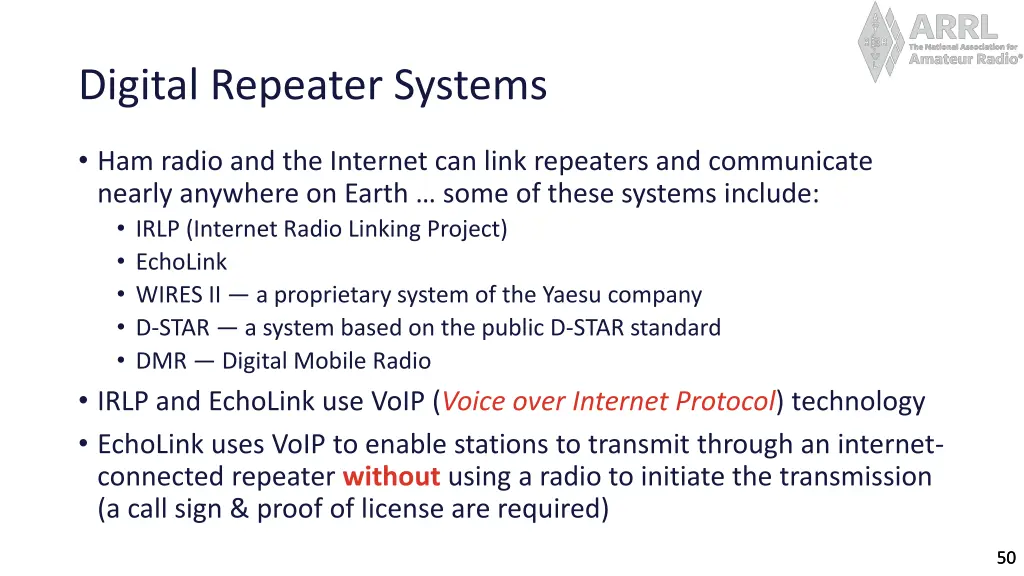 ARRL
The National Association for
Amateur Radio®

Digital Repeater Systems

• Ham radio and the Internet can link repeaters and communicate nearly anywhere on Earth … some of these systems include:
 • IRLP (Internet Radio Linking Project)
 • EchoLink
 • WIRES II — a proprietary system of the Yaesu company
 • D-STAR — a system based on the public D-STAR standard
 • DMR — Digital Mobile Radio
• IRLP and EchoLink use VoIP (Voice over Internet Protocol) technology
• EchoLink uses VoIP to enable stations to transmit through an internet-connected repeater without using a radio to initiate the transmission (a call sign & proof of license are required)

50